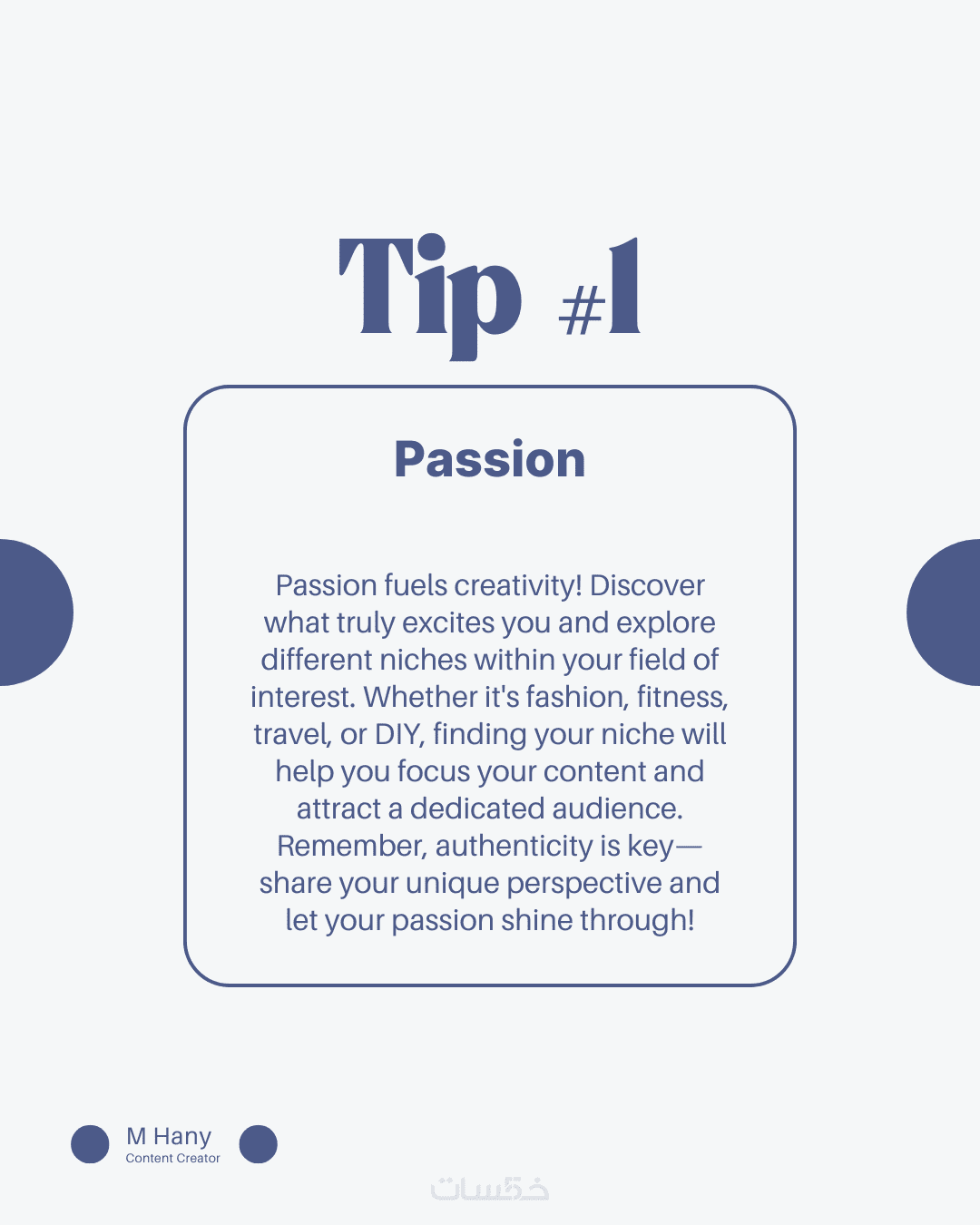 Tip #1

Passion

Passion fuels creativity! Discover what truly excites you and explore different niches within your field of interest. Whether it's fashion, fitness, travel, or DIY, finding your niche will help you focus your content and attract a dedicated audience. Remember, authenticity is key—share your unique perspective and let your passion shine through!

M Hany
Content Creator

خمسات